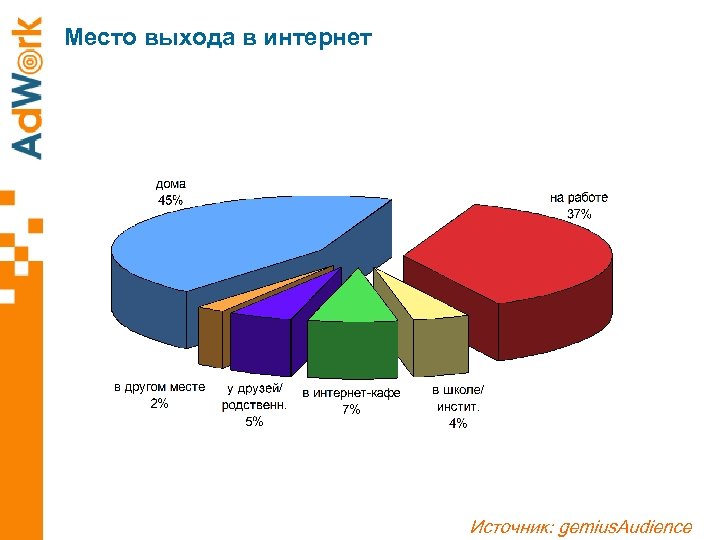 AdWork

Место выхода в интернет

дома
45%

на работе
37%

в другом месте
2%

у друзей/
родственн.
5%

в интернет-кафе
7%

в школе/
инстит.
4%

Источник: gemiusAudience